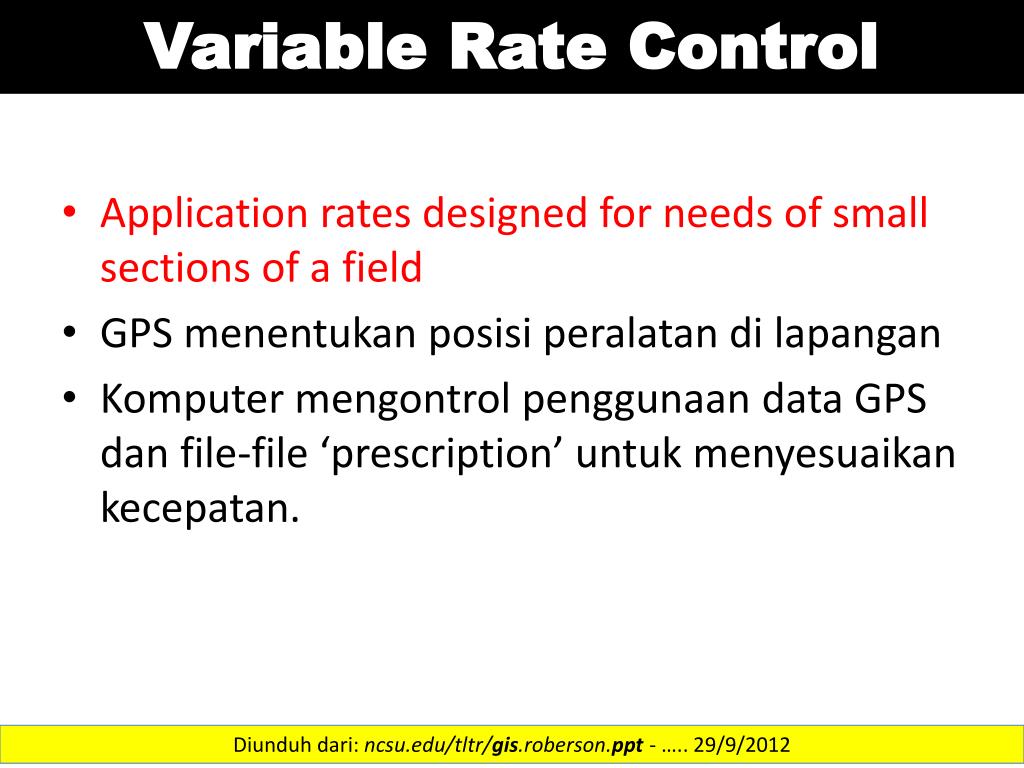 Variable Rate Control

• Application rates designed for needs of small sections of a field
• GPS menentukan posisi peralatan di lapangan
• Komputer mengontrol penggunaan data GPS dan file-file ‘prescription’ untuk menyesuaikan kecepatan.

Diunduh dari: ncsu.edu/tltr/gis.roberson.ppt - ….. 29/9/2012